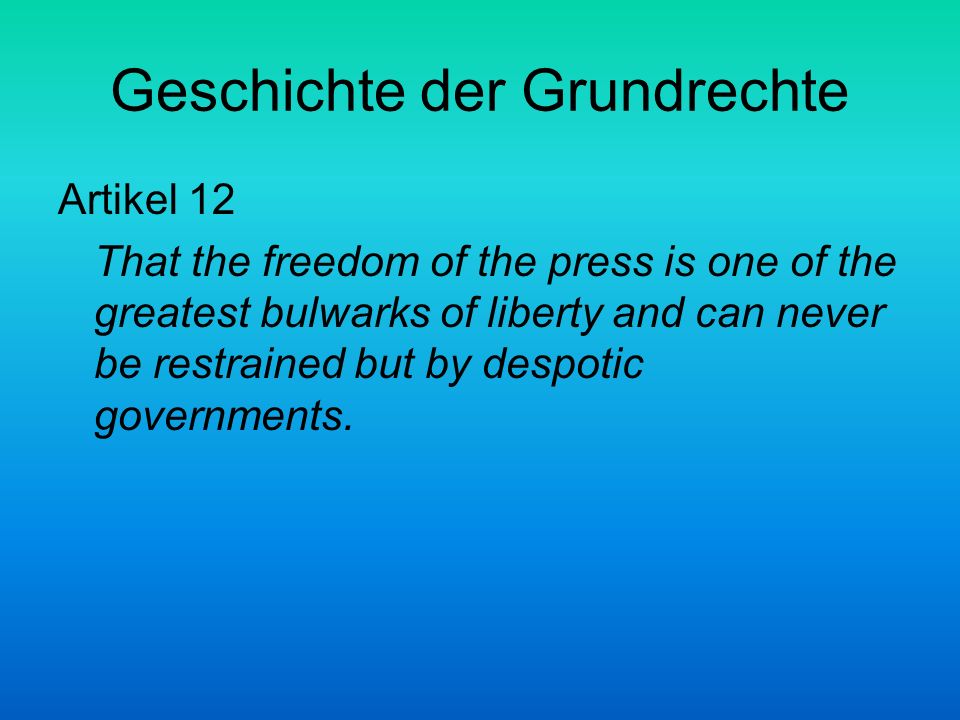 Geschichte der Grundrechte

Artikel 12

That the freedom of the press is one of the greatest bulwarks of liberty and can never be restrained but by despotic governments.